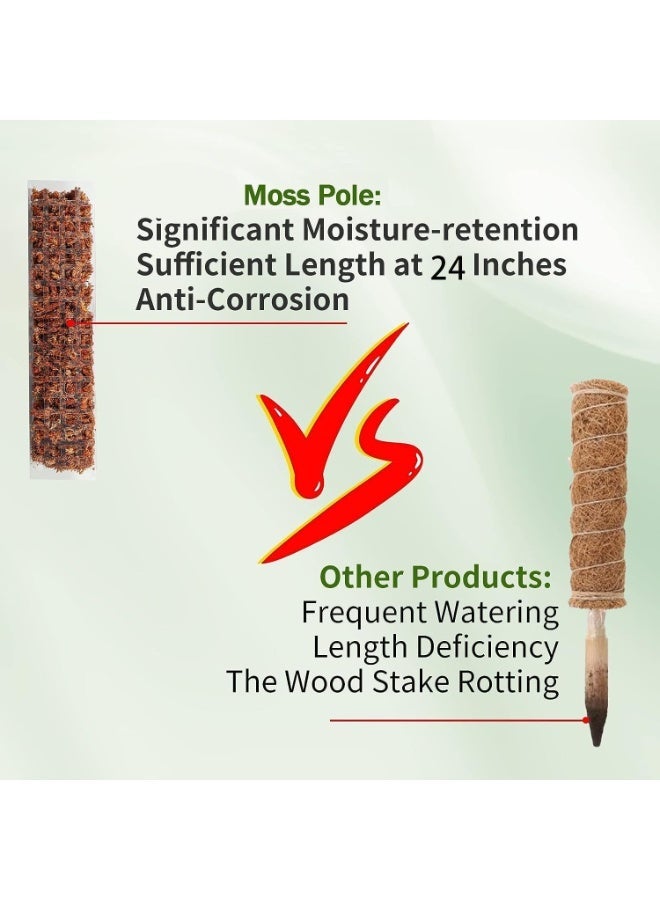 Moss Pole:
Significant Moisture-retention
Sufficient Length at 24 Inches
Anti-Corrosion

VS

Other Products:
Frequent Watering
Length Deficiency
The Wood Stake Rotting